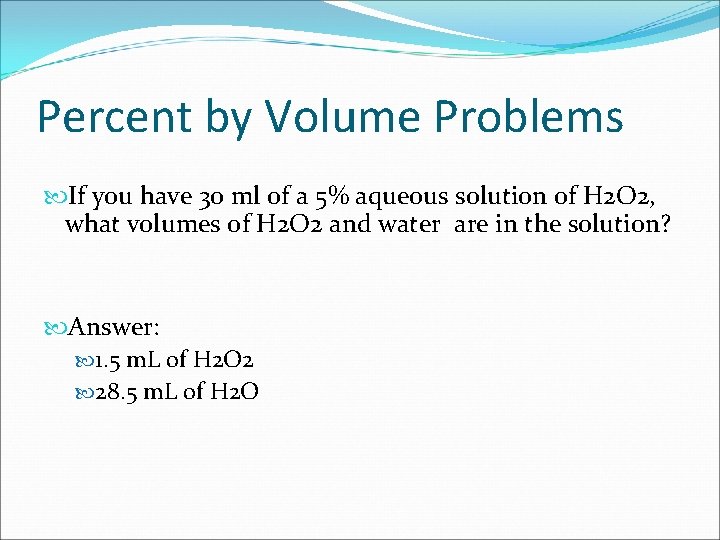 Percent by Volume Problems

If you have 30 ml of a 5% aqueous solution of H2O2, what volumes of H2O2 and water are in the solution?

Answer:

1.5 mL of H2O2

28.5 mL of H2O